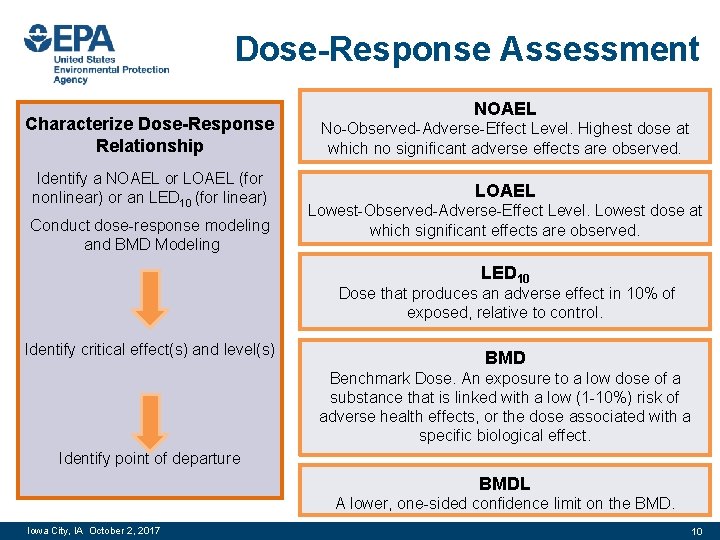 EPA
United States Environmental Protection Agency

Dose-Response Assessment

Characterize Dose-Response Relationship

Identify a NOAEL or LOAEL (for nonlinear) or an $LED_{10}$ (for linear)

Conduct dose-response modeling and BMD Modeling

Identify critical effect(s) and level(s)

Identify point of departure

NOAEL
No-Observed-Adverse-Effect Level. Highest dose at which no significant adverse effects are observed.

LOAEL
Lowest-Observed-Adverse-Effect Level. Lowest dose at which significant effects are observed.

$LED_{10}$
Dose that produces an adverse effect in 10% of exposed, relative to control.

BMD
Benchmark Dose. An exposure to a low dose of a substance that is linked with a low (1-10%) risk of adverse health effects, or the dose associated with a specific biological effect.

BMDL
A lower, one-sided confidence limit on the BMD.

Iowa City, IA October 2, 2017

10